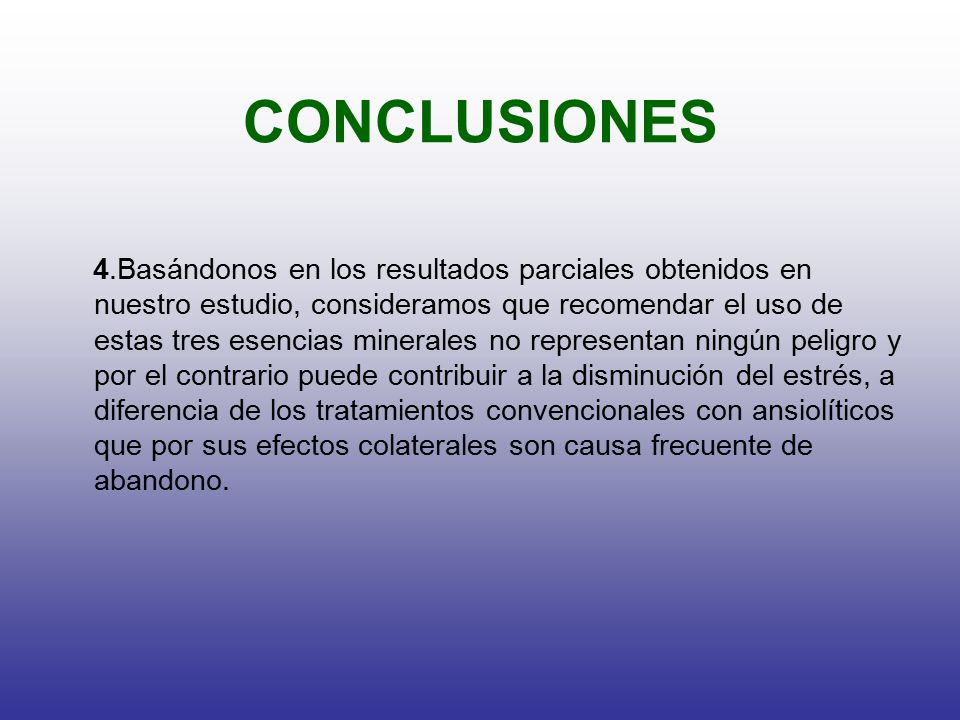 CONCLUSIONES

4.Basándonos en los resultados parciales obtenidos en nuestro estudio, consideramos que recomendar el uso de estas tres esencias minerales no representan ningún peligro y por el contrario puede contribuir a la disminución del estrés, a diferencia de los tratamientos convencionales con ansiolíticos que por sus efectos colaterales son causa frecuente de abandono.